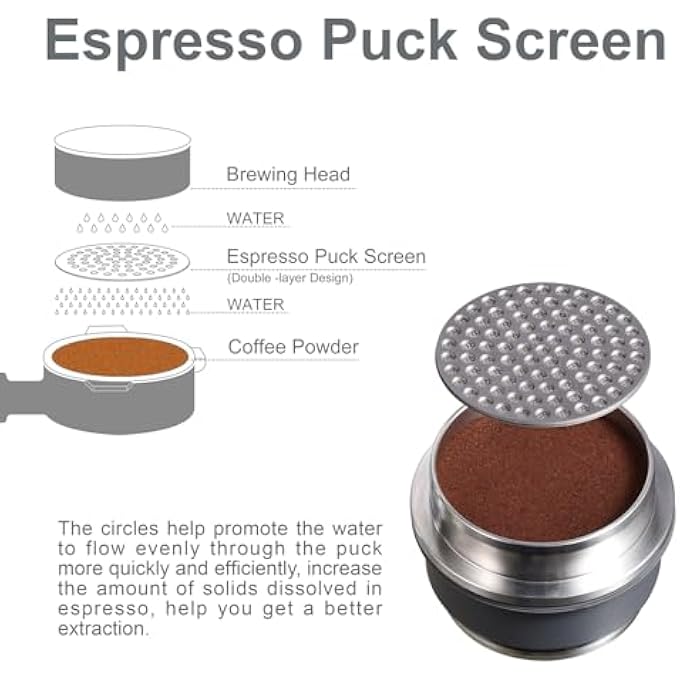 Espresso Puck Screen

Brewing Head

WATER

Espresso Puck Screen
(Double -layer Design)

WATER

Coffee Powder

The circles help promote the water to flow evenly through the puck more quickly and efficiently, increase the amount of solids dissolved in espresso, help you get a better extraction.